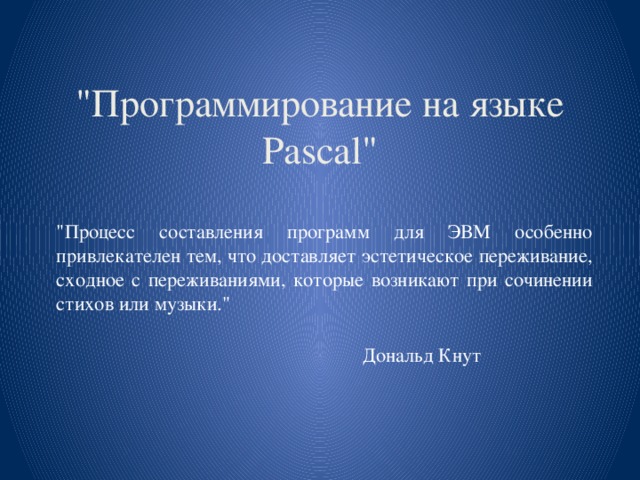 "Программирование на языке Pascal"

"Процесс составления программ для ЭВМ особенно привлекателен тем, что доставляет эстетическое переживание, сходное с переживаниями, которые возникают при сочинении стихов или музыки."

Дональд Кнут